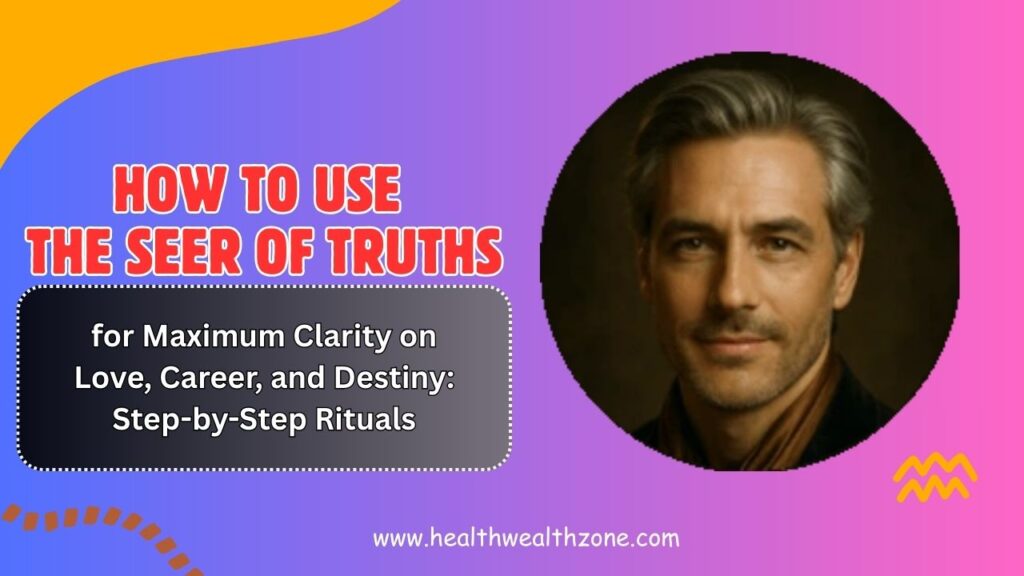 HOW TO USE THE SEER OF TRUTHS

for Maximum Clarity on Love, Career, and Destiny: Step-by-Step Rituals

www.healthwealthzone.com